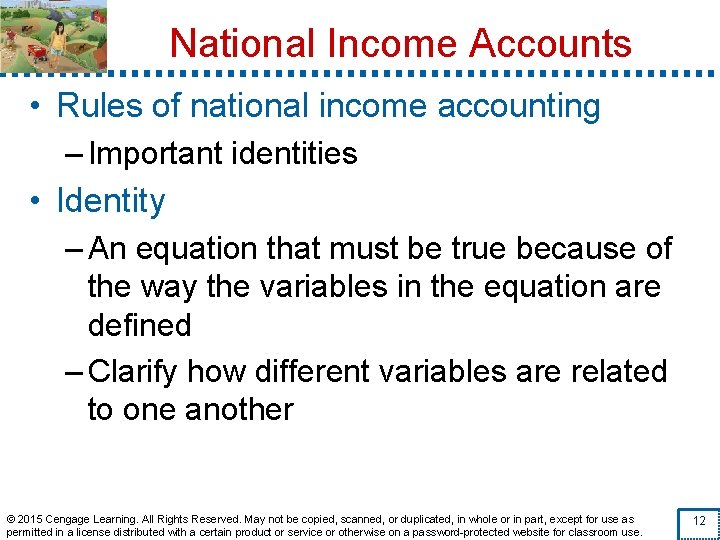 National Income Accounts

• Rules of national income accounting
– Important identities

• Identity
– An equation that must be true because of the way the variables in the equation are defined
– Clarify how different variables are related to one another

© 2015 Cengage Learning. All Rights Reserved. May not be copied, scanned, or duplicated, in whole or in part, except for use as permitted in a license distributed with a certain product or service or otherwise on a password-protected website for classroom use.

12